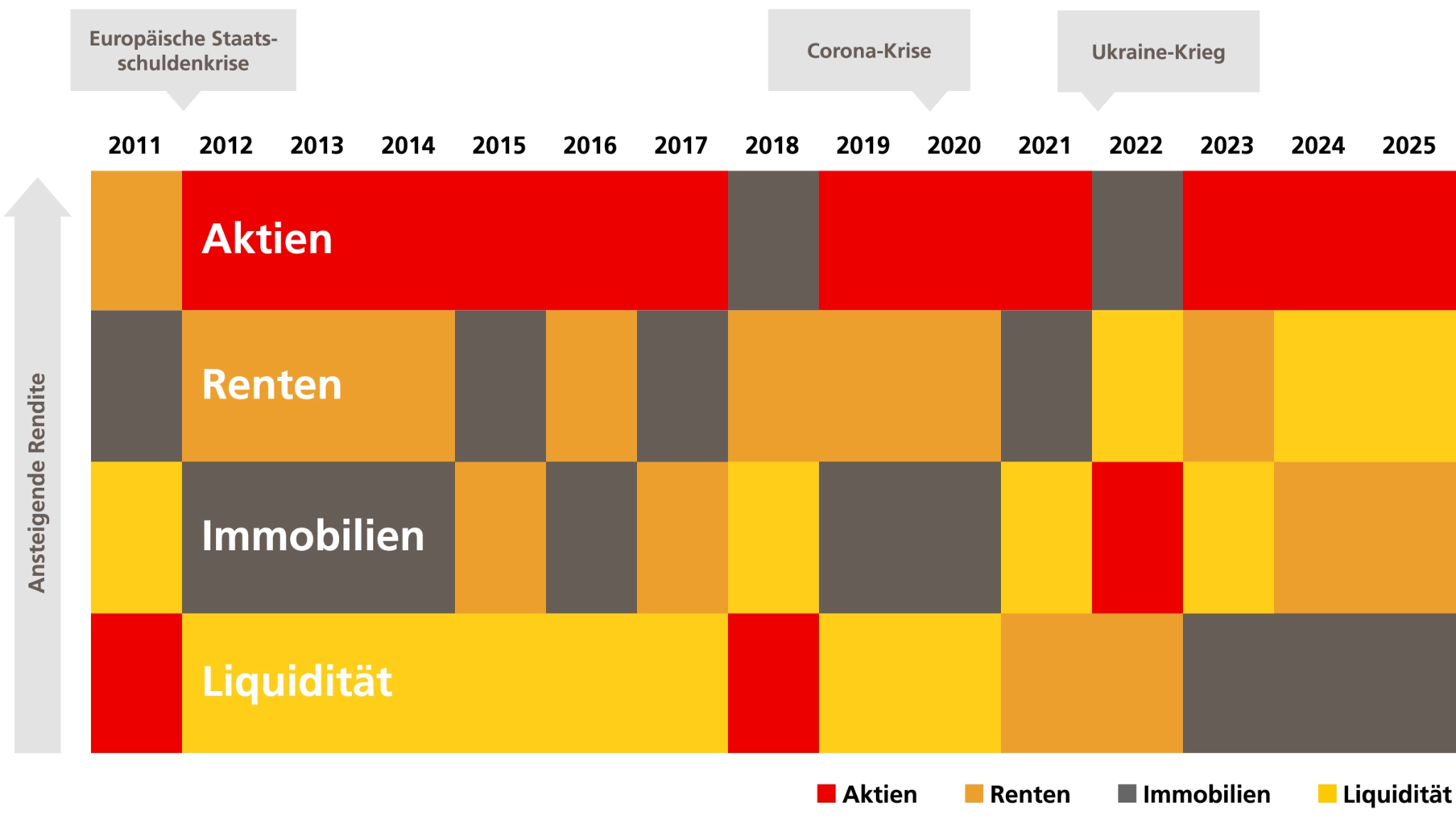 Europäische Staatsschuldenkrise

Corona-Krise

Ukraine-Krieg

2011 2012 2013 2014 2015 2016 2017 2018 2019 2020 2021 2022 2023 2024 2025

Ansteigende Rendite

Aktien

Renten

Immobilien

Liquidität

Aktien Renten Immobilien Liquidität